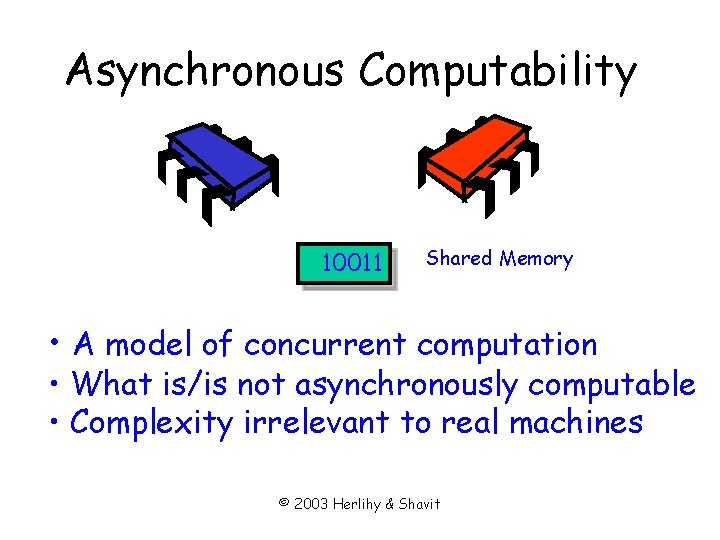 Asynchronous Computability

10011

Shared Memory

• A model of concurrent computation
• What is/is not asynchronously computable
• Complexity irrelevant to real machines

© 2003 Herlihy & Shavit